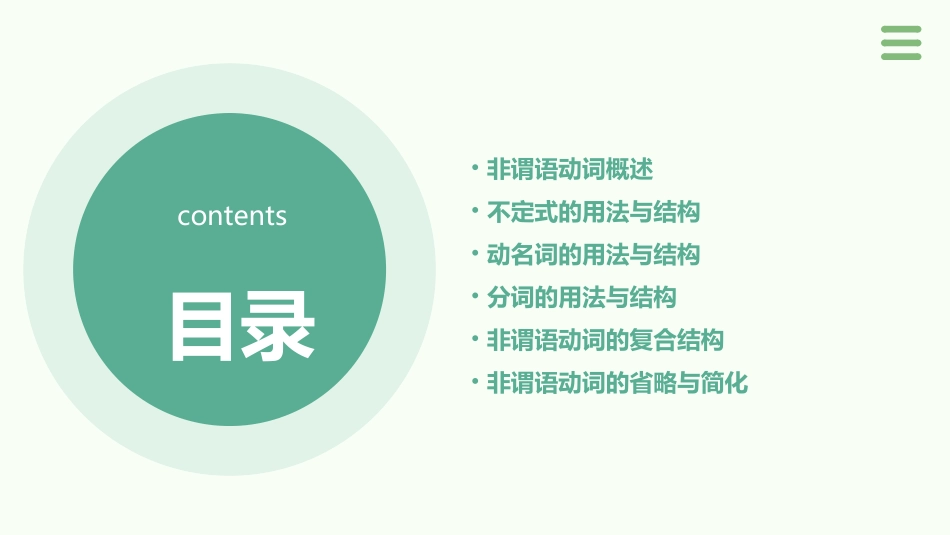 contents

目录

• 非谓语动词概述
• 不定式的用法与结构
• 动名词的用法与结构
• 分词的用法与结构
• 非谓语动词的复合结构
• 非谓语动词的省略与简化